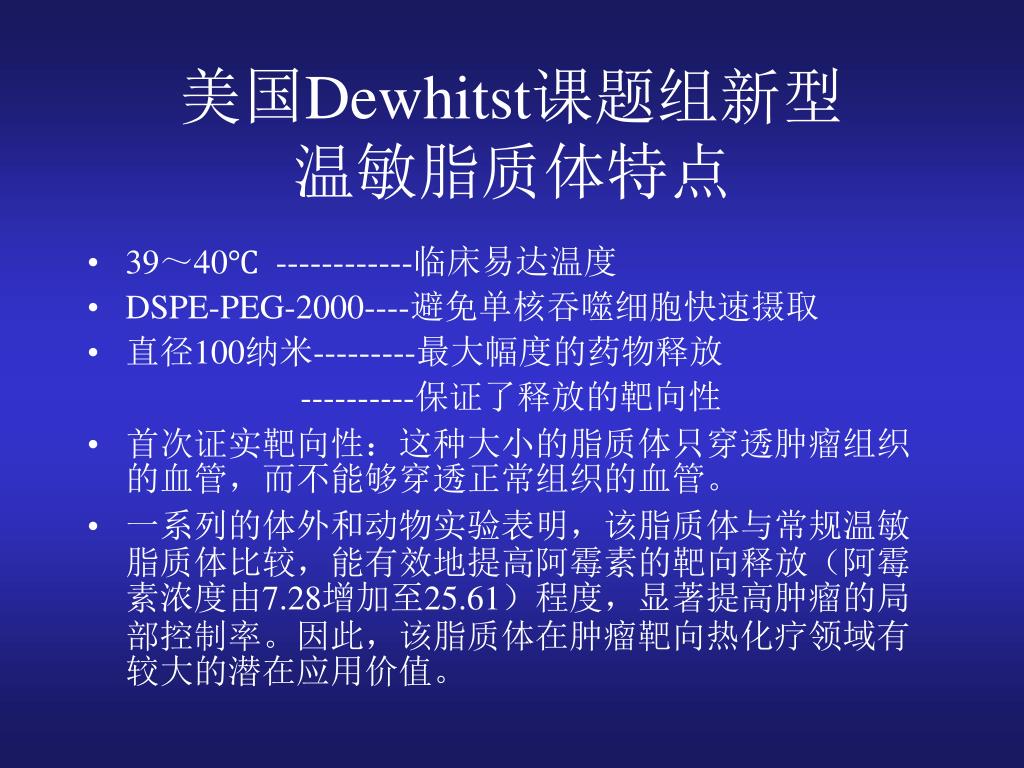 美国Dewhitst课题组新型温敏脂质体特点

• 39～40℃ ------------临床易达温度
• DSPE-PEG-2000----避免单核吞噬细胞快速摄取
• 直径100纳米---------最大幅度的药物释放
----------保证了释放的靶向性
• 首次证实靶向性：这种大小的脂质体只穿透肿瘤组织的血管，而不能够穿透正常组织的血管。
• 一系列的体外和动物实验表明，该脂质体与常规温敏脂质体比较，能有效地提高阿霉素的靶向释放（阿霉素浓度由7.28增加至25.61）程度，显著提高肿瘤的局部控制率。因此，该脂质体在肿瘤靶向热化疗领域有较大的潜在应用价值。